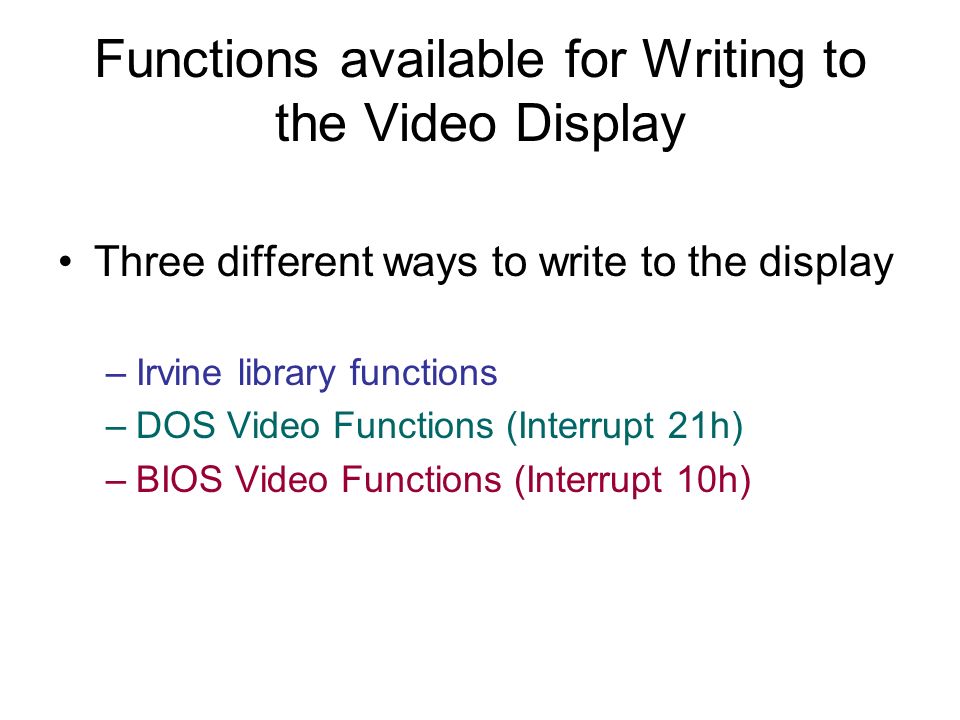 Functions available for Writing to the Video Display

• Three different ways to write to the display

– Irvine library functions
– DOS Video Functions (Interrupt 21h)
– BIOS Video Functions (Interrupt 10h)